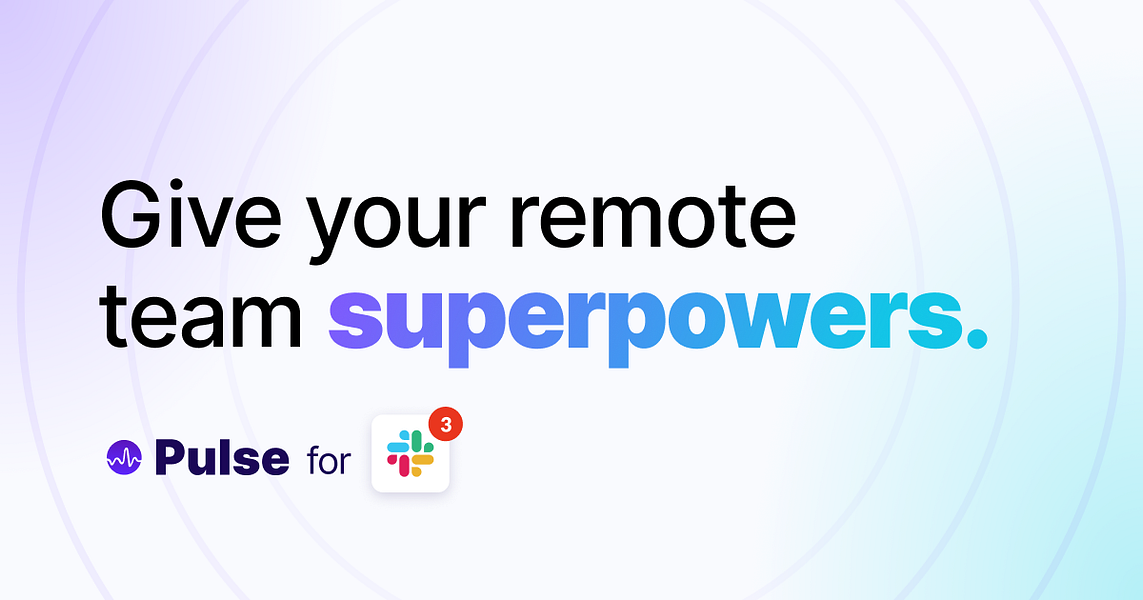 Give your remote team superpowers.

Pulse for 3